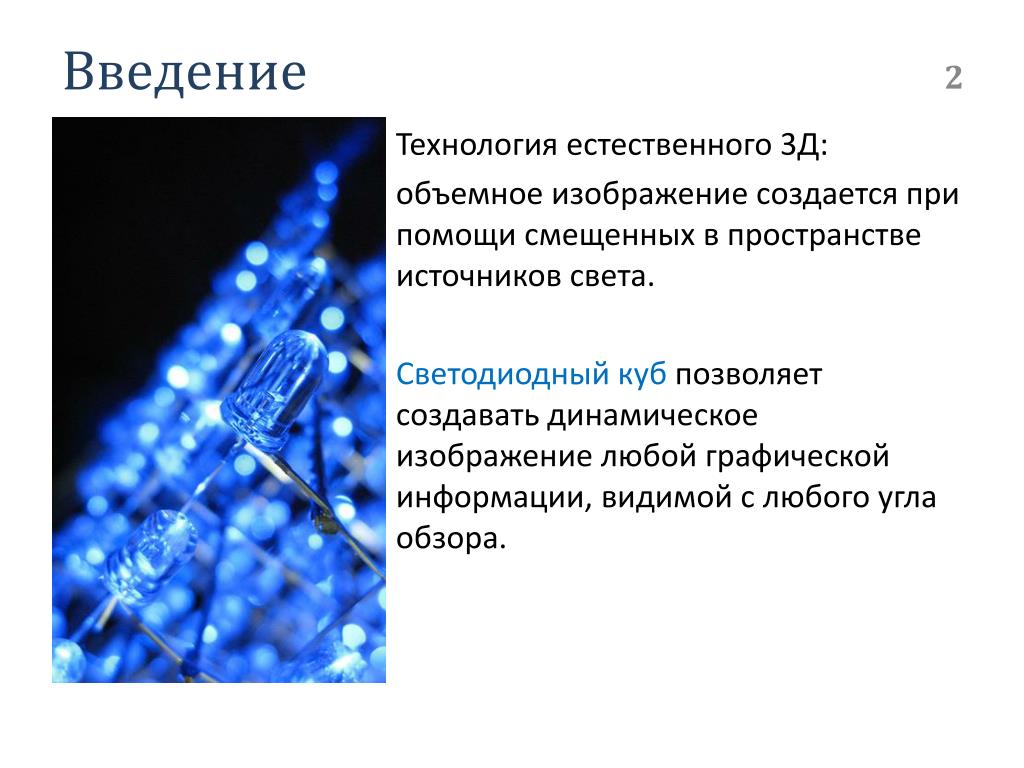 Введение

2

Технология естественного 3Д:

объемное изображение создается при помощи смещенных в пространстве источников света.

Светодиодный куб позволяет создавать динамическое изображение любой графической информации, видимой с любого угла обзора.